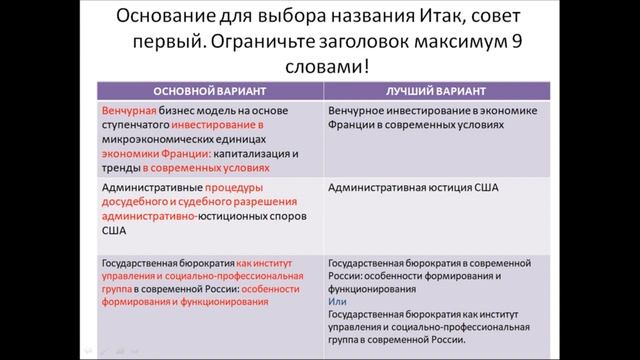 Основание для выбора названия Итак, совет первый. Ограничьте заголовок максимум 9 словами!

| ОСНОВНОЙ ВАРИАНТ | ЛУЧШИЙ ВАРИАНТ |
|---|---|
| Венчурная бизнес модель на основе ступенчатого инвестирование в микроэкономических единицах экономики Франции: капитализация и тренды в современных условиях | Венчурное инвестирование в экономике Франции в современных условиях |
| Административные процедуры досудебного и судебного разрешения административно-юстиционных споров США | Административная юстиция США |
| Государственная бюрократия как институт управления и социально-профессиональная группа в современной России: особенности формирования и функционирования | Государственная бюрократия в современной России: особенности формирования и функционирования Или Государственная бюрократия как институт управления и социально-профессиональная группа в современной России. |